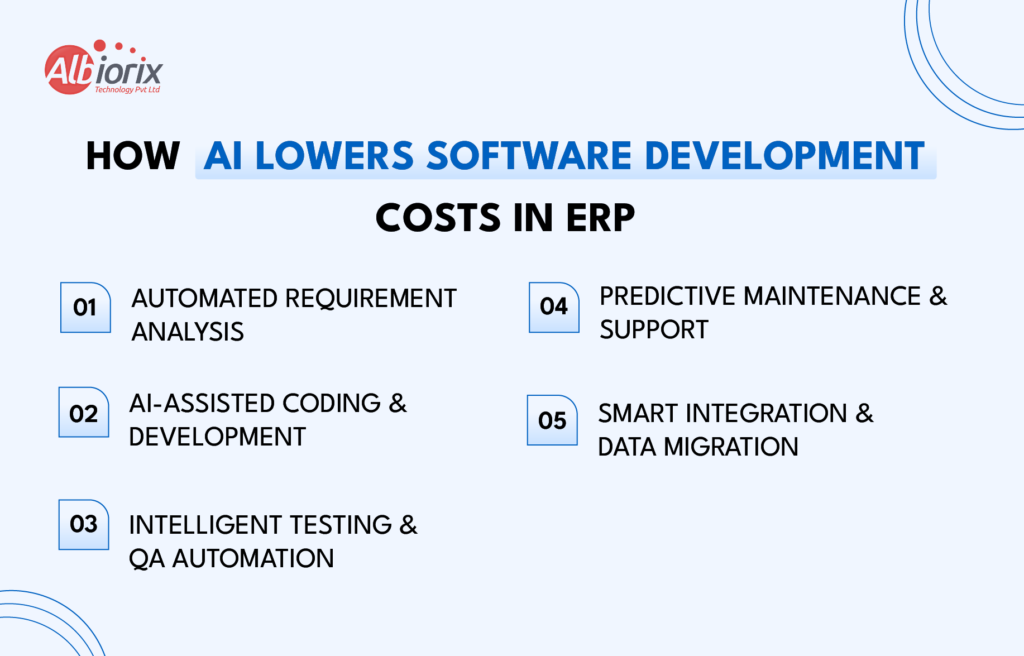 Albiorix
Technology Pvt Ltd

HOW AI LOWERS SOFTWARE DEVELOPMENT COSTS IN ERP

01 AUTOMATED REQUIREMENT ANALYSIS

02 AI-ASSISTED CODING & DEVELOPMENT

03 INTELLIGENT TESTING & QA AUTOMATION

04 PREDICTIVE MAINTENANCE & SUPPORT

05 SMART INTEGRATION & DATA MIGRATION